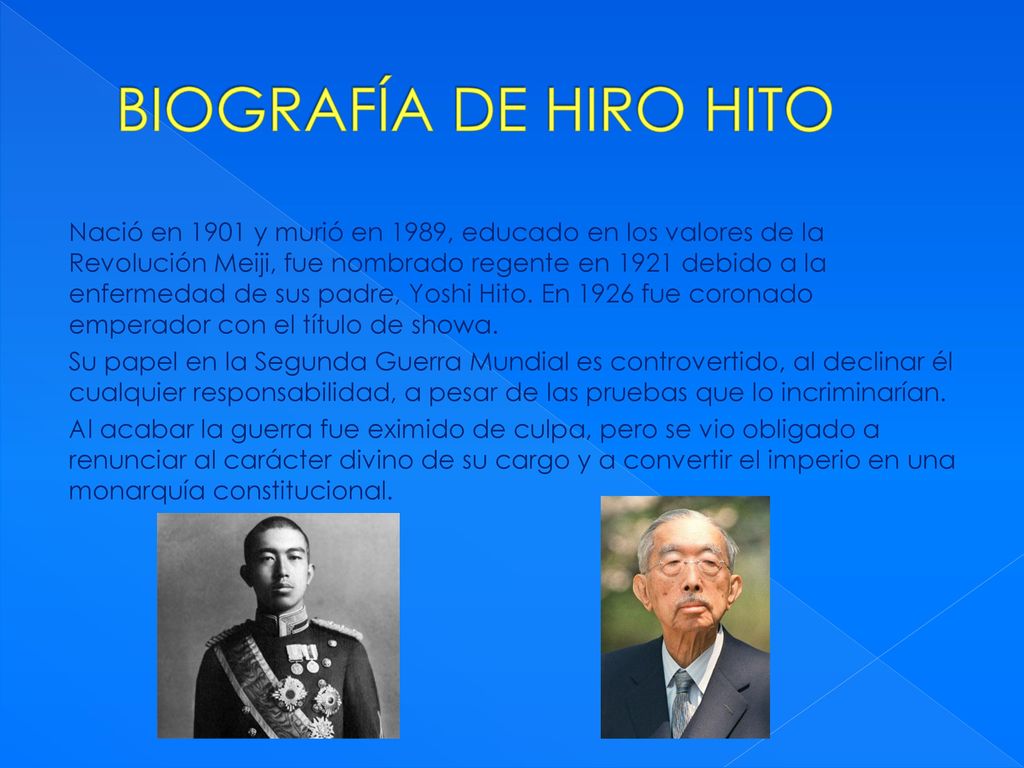 BIOGRAFÍA DE HIRO HITO

Nació en 1901 y murió en 1989, educado en los valores de la Revolución Meiji, fue nombrado regente en 1921 debido a la enfermedad de sus padre, Yoshi Hito. En 1926 fue coronado emperador con el título de showa.

Su papel en la Segunda Guerra Mundial es controvertido, al declinar él cualquier responsabilidad, a pesar de las pruebas que lo incriminarían.

Al acabar la guerra fue eximido de culpa, pero se vio obligado a renunciar al carácter divino de su cargo y a convertir el imperio en una monarquía constitucional.